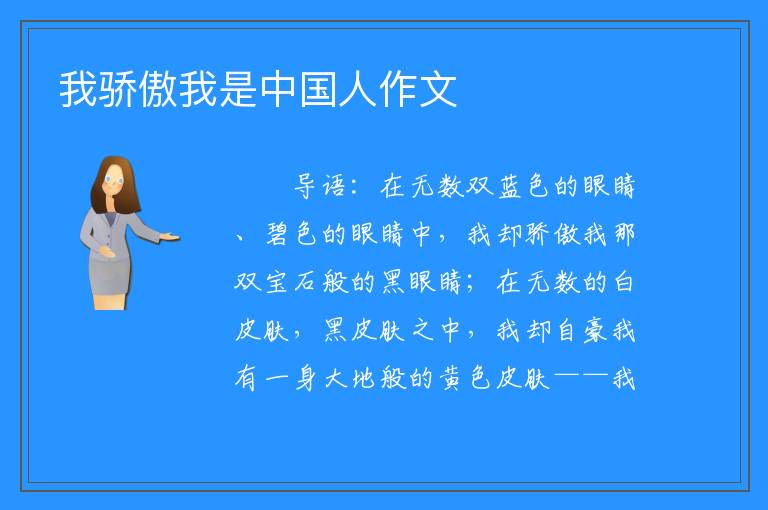 我骄傲我是中国人作文

导语：在无数双蓝色的眼睛、碧色的眼睛中，我却骄傲我那双宝石般的黑眼睛；在无数的白皮肤，黑皮肤之中，我却自豪我有一身大地般的黄色皮肤——我